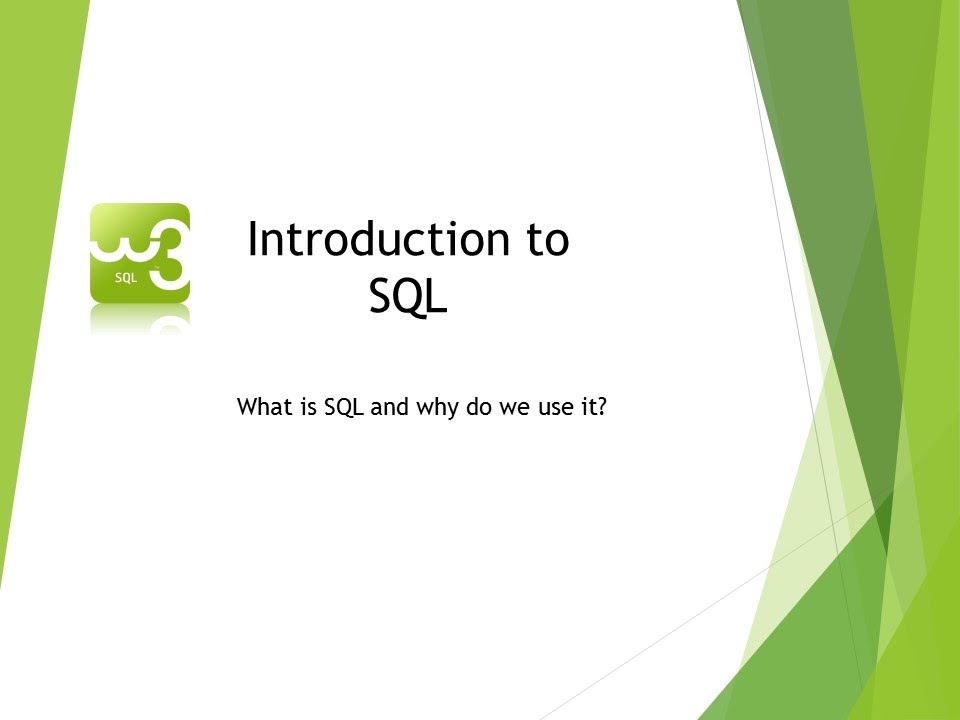 w3 SQL

Introduction to SQL

What is SQL and why do we use it?